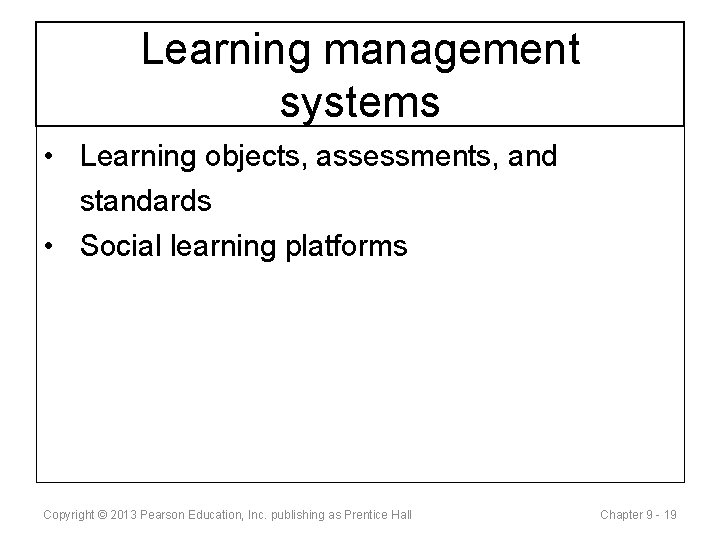 Learning management systems

• Learning objects, assessments, and standards
• Social learning platforms

Copyright © 2013 Pearson Education, Inc. publishing as Prentice Hall

Chapter 9 - 19